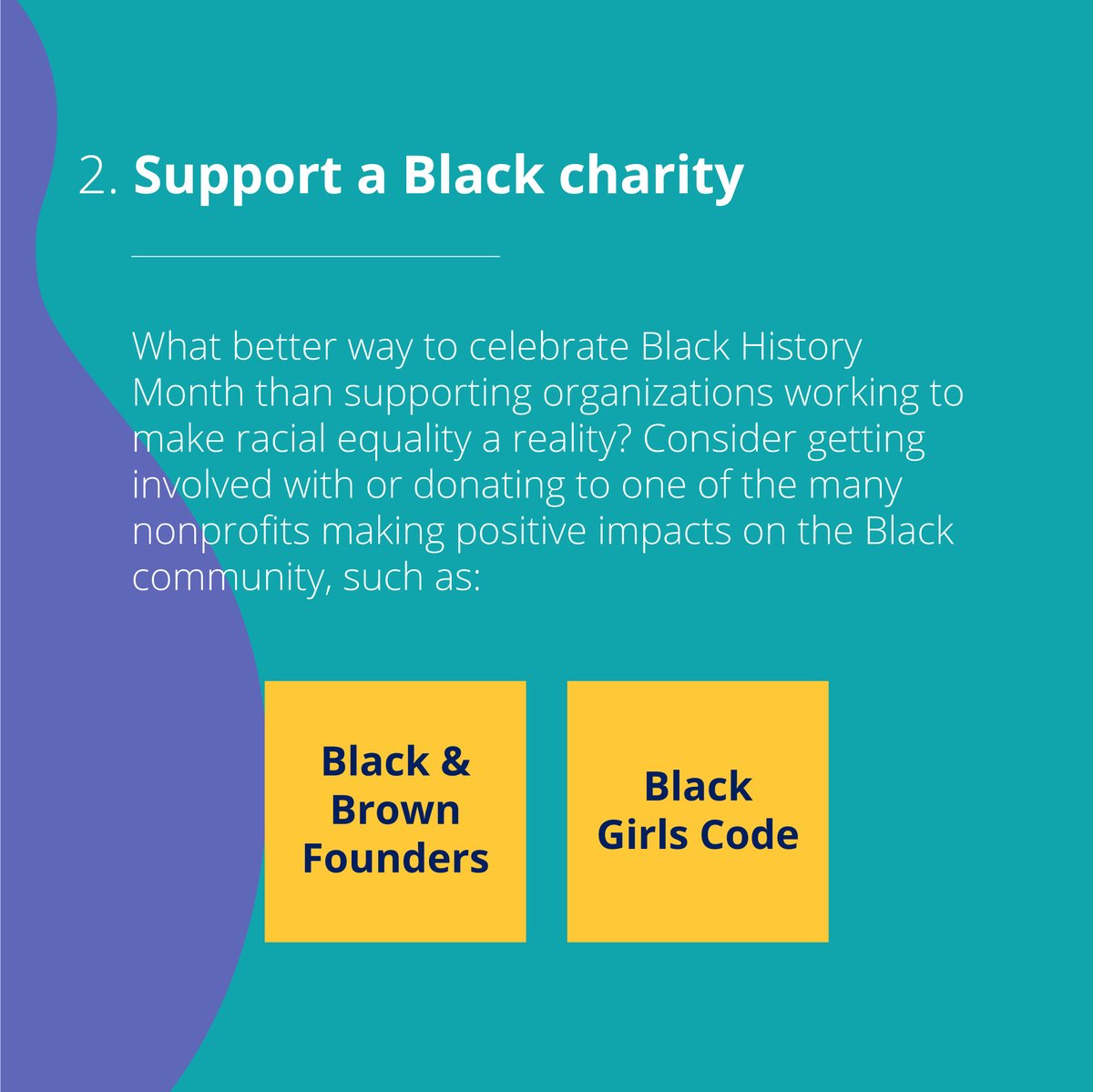 2. Support a Black charity

What better way to celebrate Black History Month than supporting organizations working to make racial equality a reality? Consider getting involved with or donating to one of the many nonprofits making positive impacts on the Black community, such as:

Black & Brown Founders

Black Girls Code